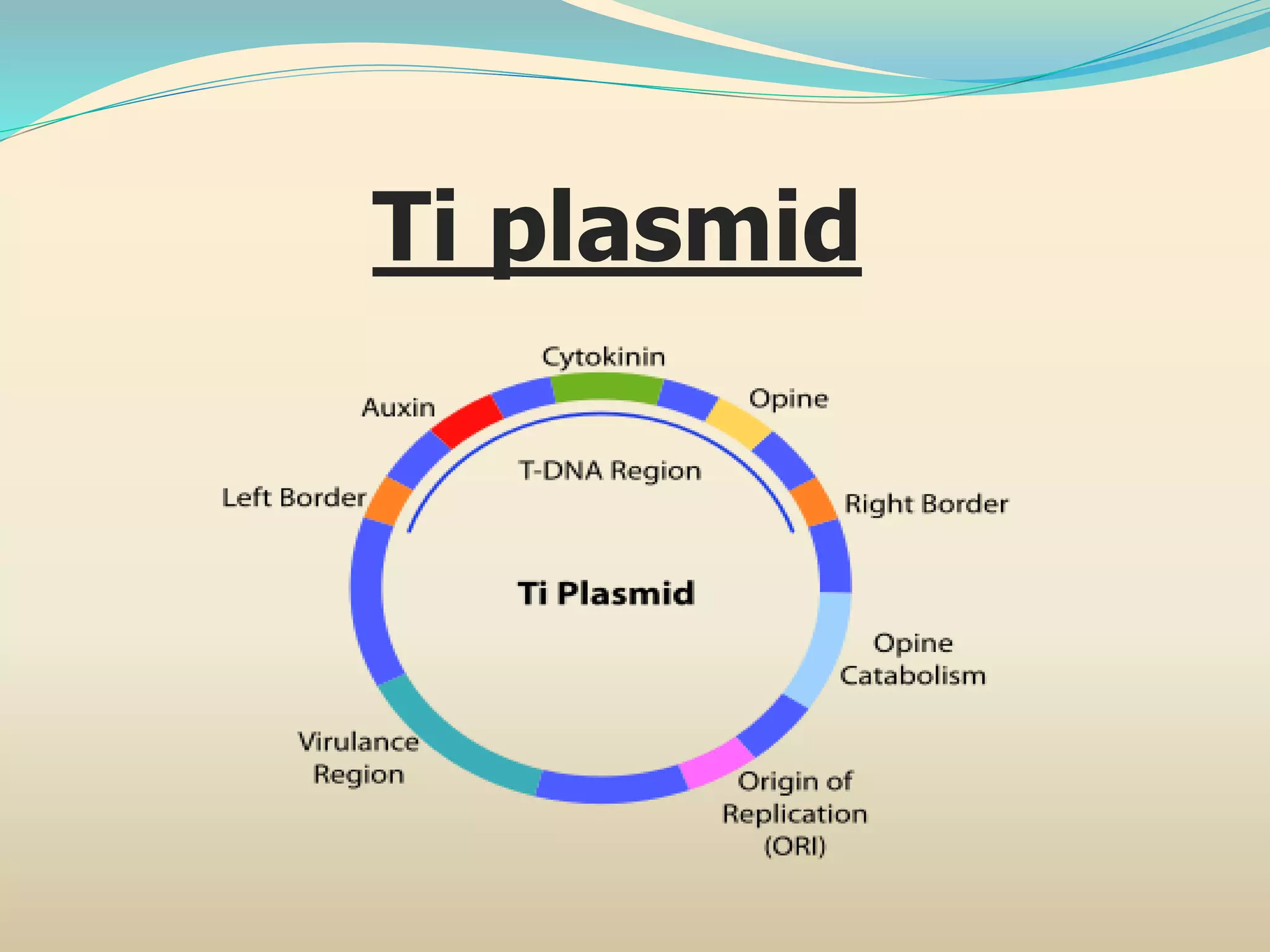 Ti plasmid

Cytokinin

Auxin

Opine

T-DNA Region

Left Border

Right Border

Ti Plasmid

Opine Catabolism

Virulance Region

Origin of Replication (ORI)